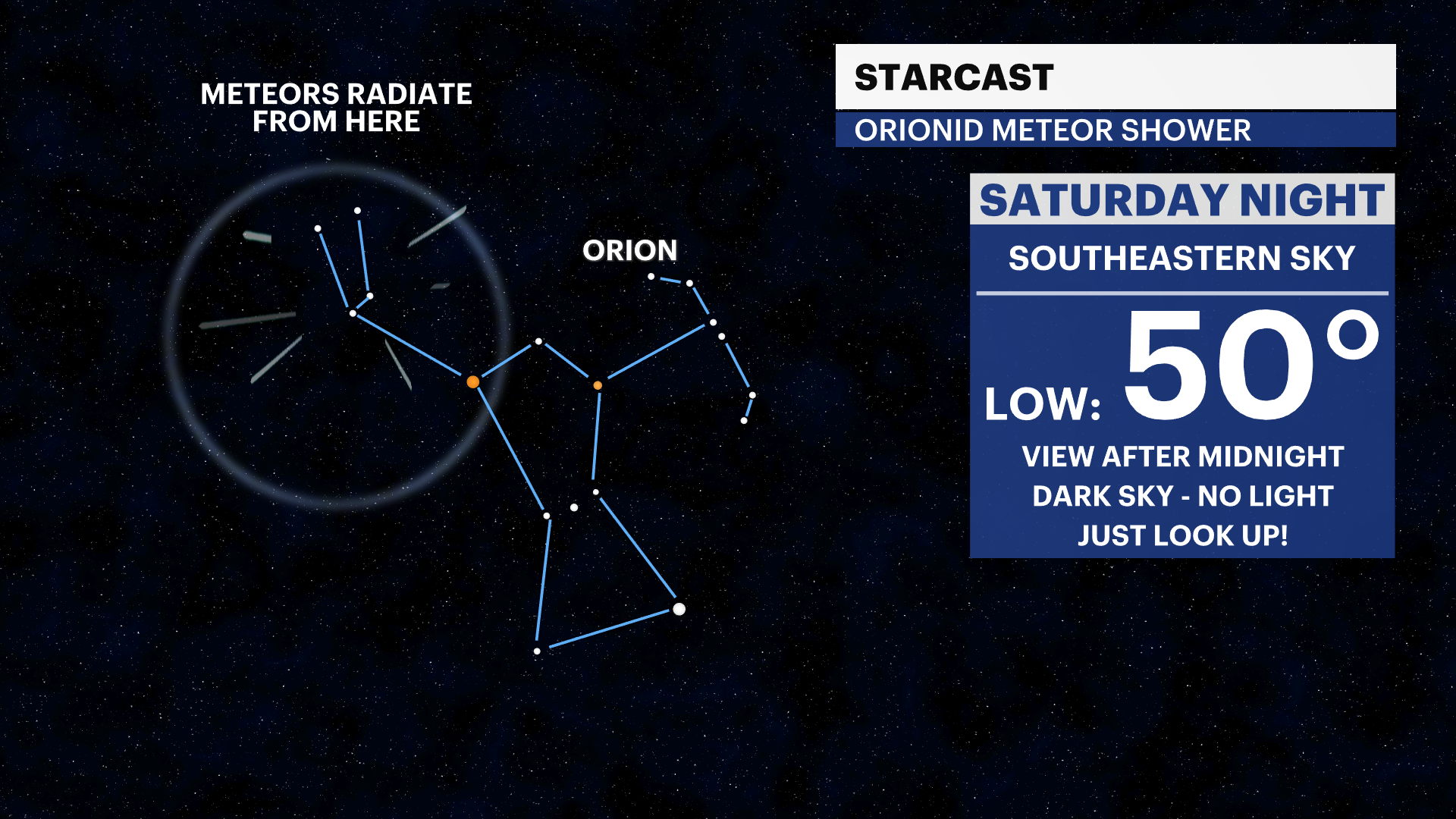 METEORS RADIATE FROM HERE

ORION

STARCAST

ORIONID METEOR SHOWER

SATURDAY NIGHT

SOUTHEASTERN SKY

LOW: 50°

VIEW AFTER MIDNIGHT
DARK SKY - NO LIGHT
JUST LOOK UP!